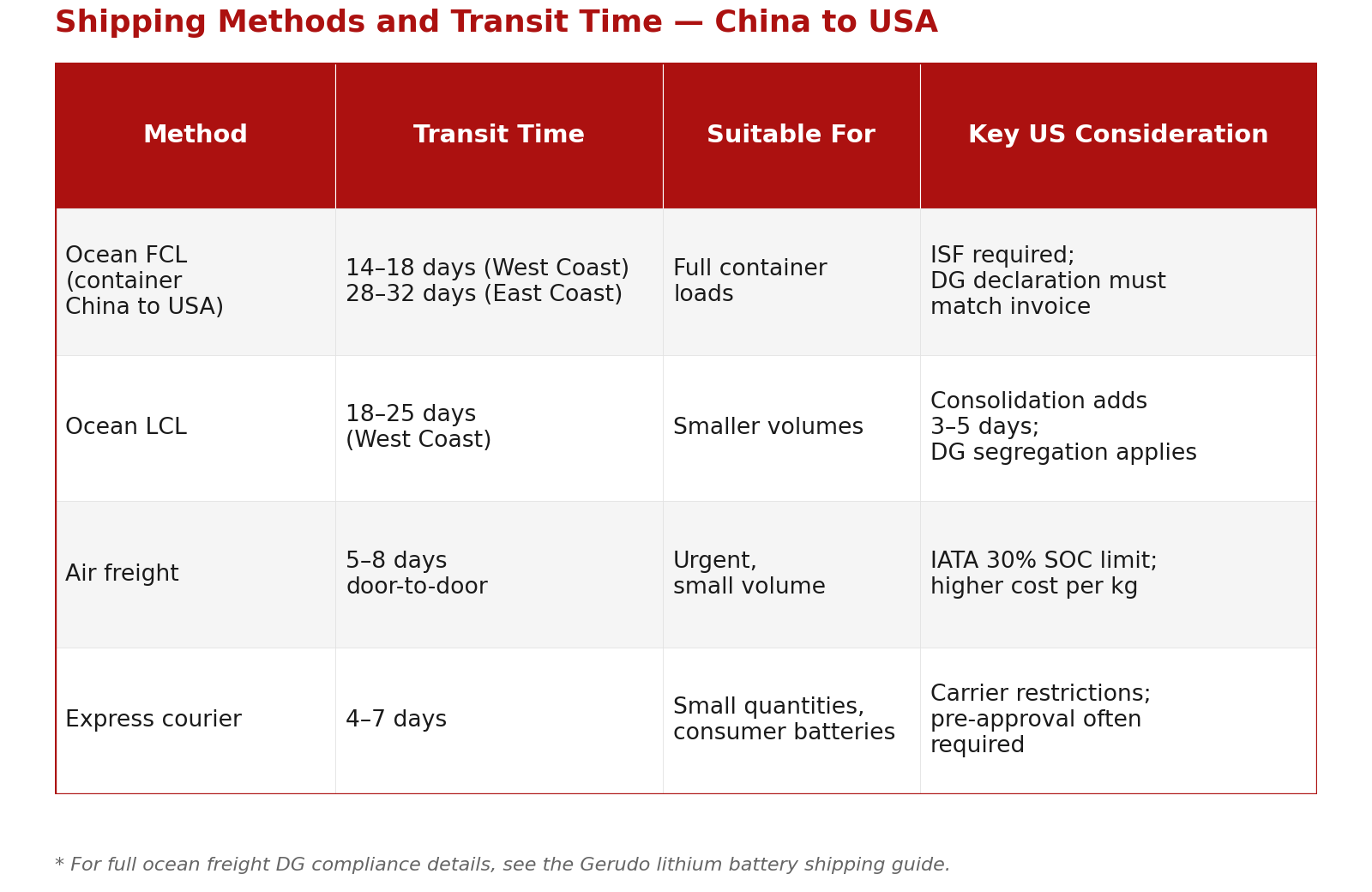 Shipping Methods and Transit Time — China to USA

| Method | Transit Time | Suitable For | Key US Consideration |
|---|---|---|---|
| Ocean FCL (container China to USA) | 14–18 days (West Coast) 28–32 days (East Coast) | Full container loads | ISF required; DG declaration must match invoice |
| Ocean LCL | 18–25 days (West Coast) | Smaller volumes | Consolidation adds 3–5 days; DG segregation applies |
| Air freight | 5–8 days door-to-door | Urgent, small volume | IATA 30% SOC limit; higher cost per kg |
| Express courier | 4–7 days | Small quantities, consumer batteries | Carrier restrictions; pre-approval often required |

* For full ocean freight DG compliance details, see the Gerudo lithium battery shipping guide.